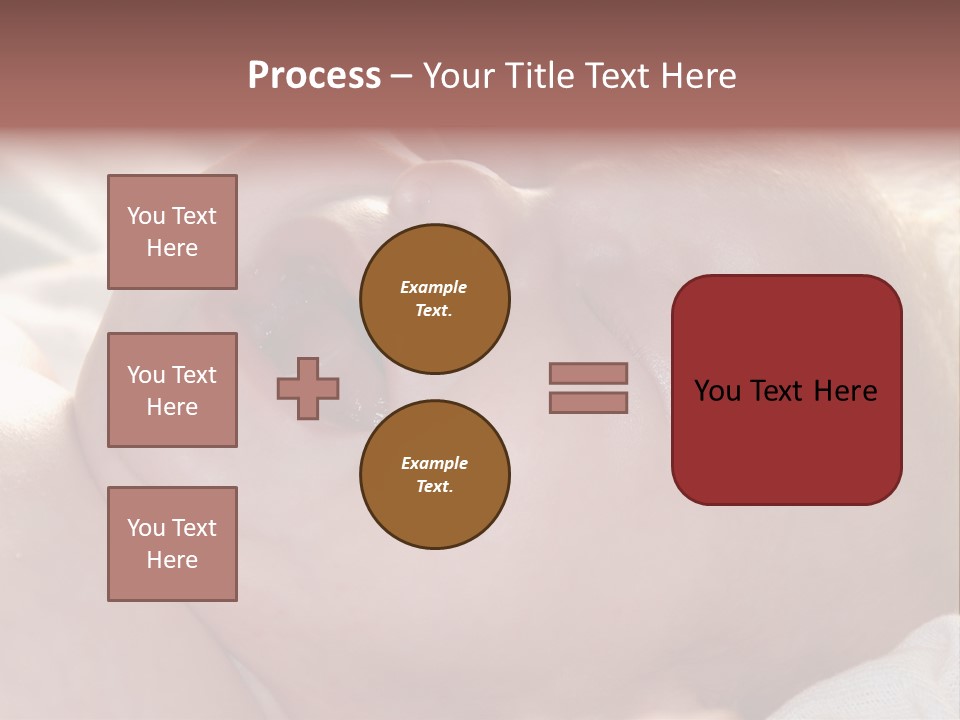 Process – Your Title Text Here

You Text Here

You Text Here

You Text Here

Example Text.

Example Text.

You Text Here